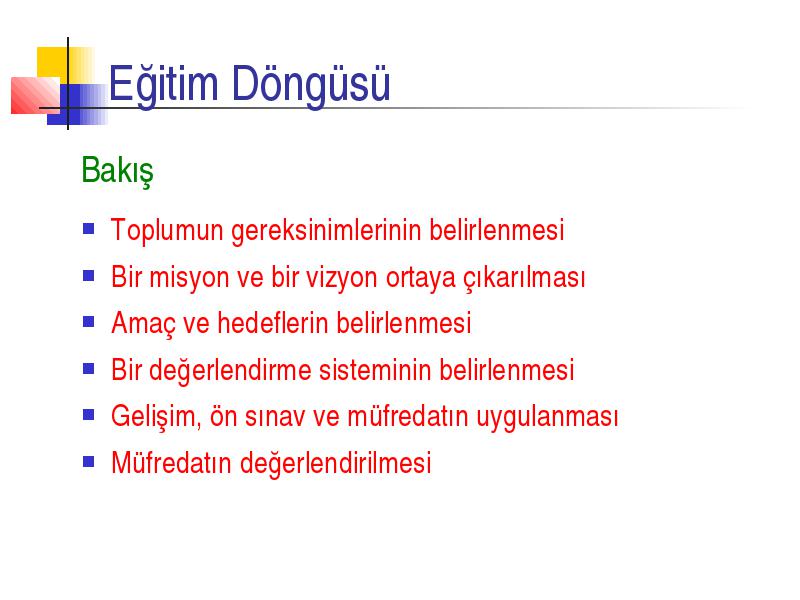 Eğitim Döngüsü

Bakış

- Toplumun gereksinimlerinin belirlenmesi
- Bir misyon ve bir vizyon ortaya çıkarılması
- Amaç ve hedeflerin belirlenmesi
- Bir değerlendirme sisteminin belirlenmesi
- Gelişim, ön sınav ve müfredatın uygulanması
- Müfredatın değerlendirilmesi